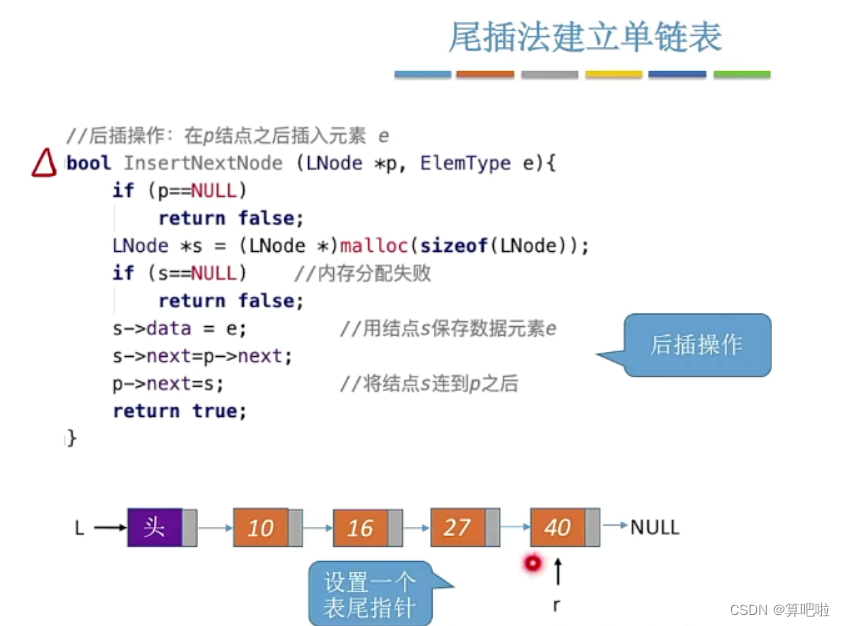 尾插法建立单链表

//后插操作：在p结点之后插入元素 e
bool InsertNextNode (LNode *p, ElemType e){
    if (p==NULL)
        return false;
    LNode *s = (LNode *)malloc(sizeof(LNode));
    if (s==NULL)    //内存分配失败
        return false;
    s->data = e;        //用结点s保存数据元素e
    s->next=p->next;
    p->next=s;          //将结点s连到p之后
    return true;
}

后插操作

L 头 10 16 27 40 NULL

设置一个表尾指针

r

CSDN @算吧啦